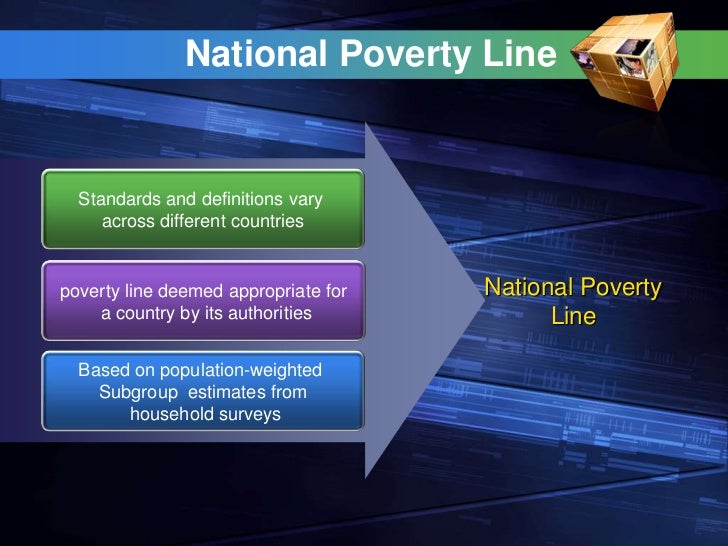 National Poverty Line

Standards and definitions vary across different countries

poverty line deemed appropriate for a country by its authorities

Based on population-weighted Subgroup estimates from household surveys

National Poverty Line